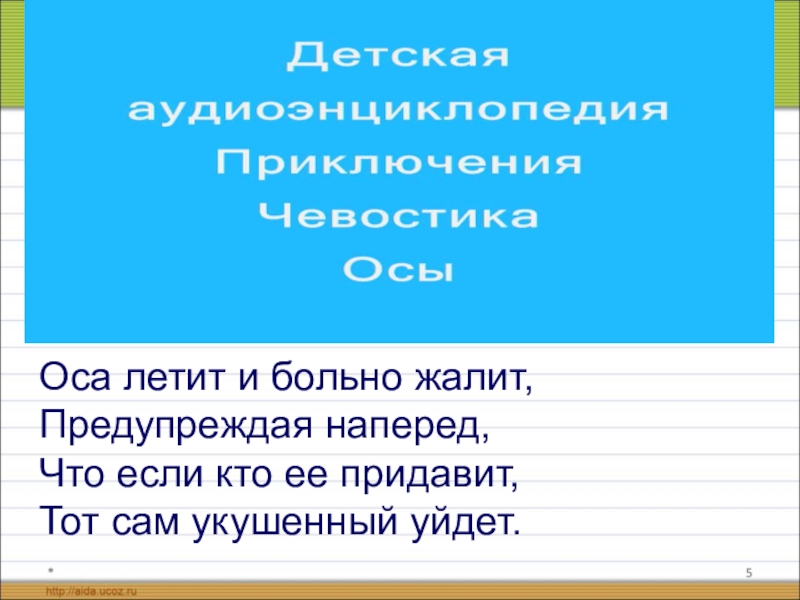 Детская аудиоэнциклопедия Приключения Чевостика Осы

Оса летит и больно жалит,
Предупреждая наперед,
Что если кто ее придавит,
Тот сам укушенный уйдет.

*

5

http://aida.ucoz.ru